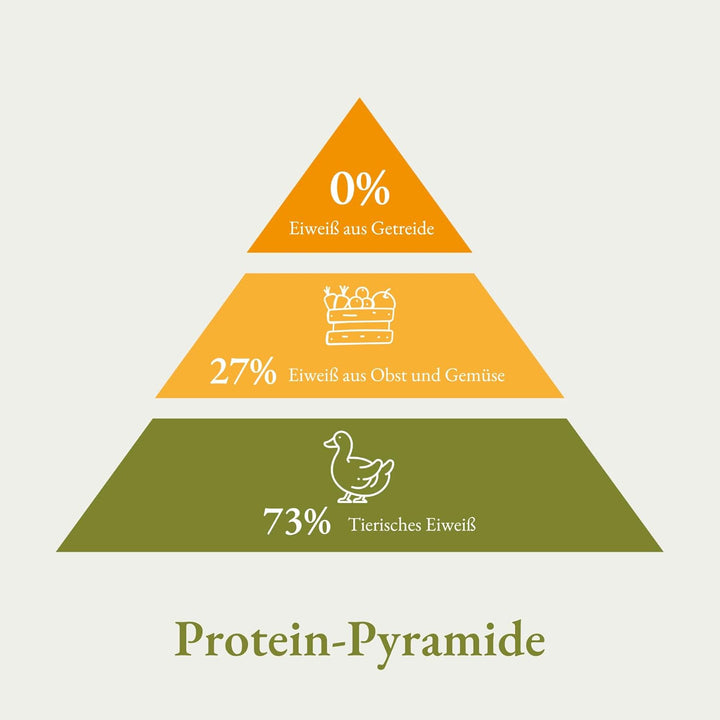 0%
Eiweiß aus Getreide

27% Eiweiß aus Obst und Gemüse

73% Tierisches Eiweiß

Protein-Pyramide